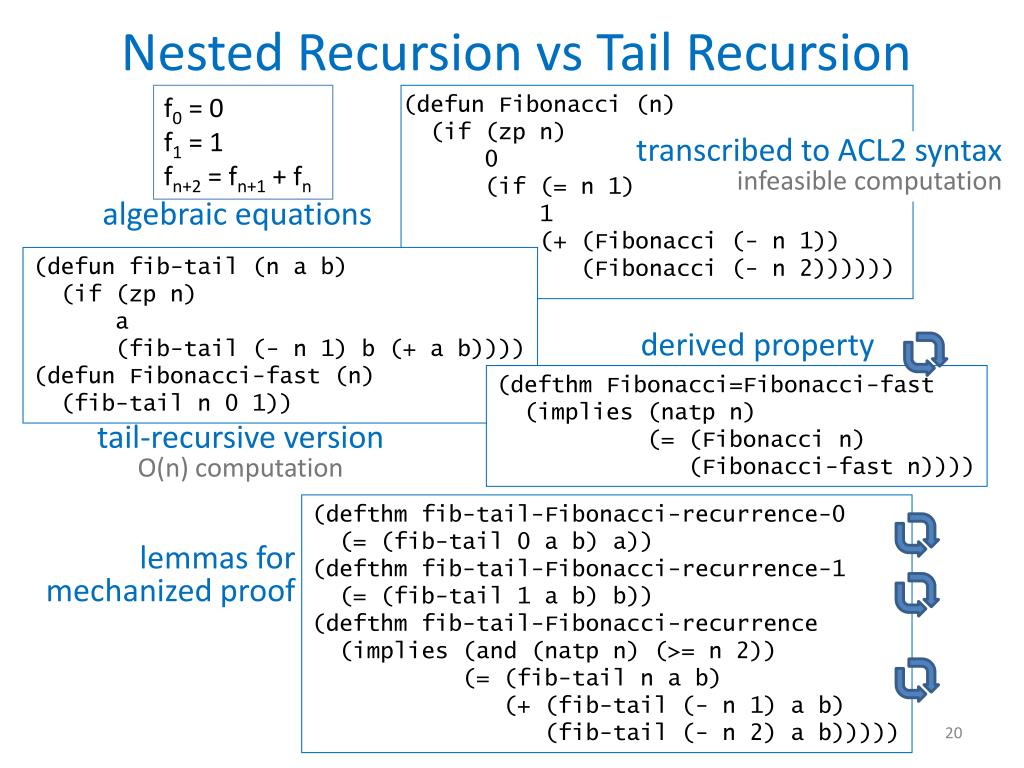 Nested Recursion vs Tail Recursion

$f_0 = 0$
$f_1 = 1$
$f_{n+2} = f_{n+1} + f_n$

algebraic equations

(defun Fibonacci (n)
  (if (zp n)
      0
      (if (= n 1)
          1
          (+ (Fibonacci (- n 1))
             (Fibonacci (- n 2))))))

transcribed to ACL2 syntax
infeasible computation

(defun fib-tail (n a b)
  (if (zp n)
      a
      (fib-tail (- n 1) b (+ a b))))
(defun Fibonacci-fast (n)
  (fib-tail n 0 1))

tail-recursive version
O(n) computation

derived property

(defthm Fibonacci=Fibonacci-fast
  (implies (natp n)
           (= (Fibonacci n)
              (Fibonacci-fast n))))

lemmas for mechanized proof

(defthm fib-tail-Fibonacci-recurrence-0
  (= (fib-tail 0 a b) a))
(defthm fib-tail-Fibonacci-recurrence-1
  (= (fib-tail 1 a b) b))
(defthm fib-tail-Fibonacci-recurrence
  (implies (and (natp n) (>= n 2))
           (= (fib-tail n a b)
              (+ (fib-tail (- n 1) a b)
                 (fib-tail (- n 2) a b)))))

20